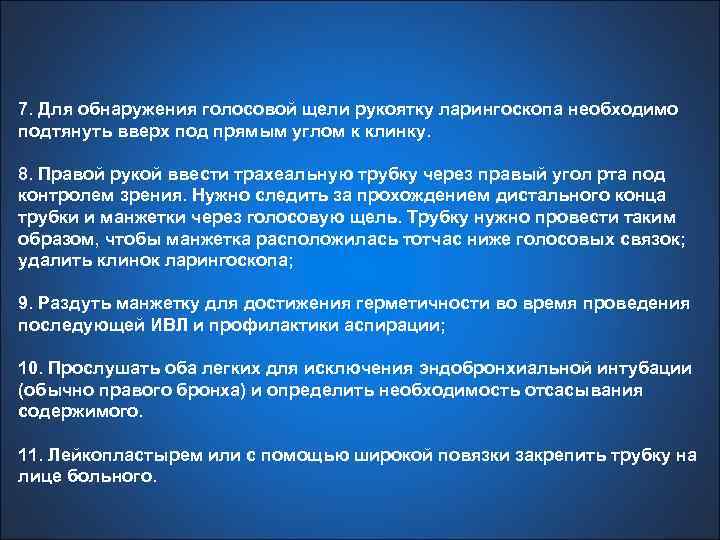 7. Для обнаружения голосовой щели рукоятку ларингоскопа необходимо подтянуть вверх под прямым углом к клинку.

8. Правой рукой ввести трахеальную трубку через правый угол рта под контролем зрения. Нужно следить за прохождением дистального конца трубки и манжетки через голосовую щель. Трубку нужно провести таким образом, чтобы манжетка расположилась тотчас ниже голосовых связок; удалить клинок ларингоскопа;

9. Раздуть манжетку для достижения герметичности во время проведения последующей ИВЛ и профилактики аспирации;

10. Прослушать оба легких для исключения эндобронхиальной интубации (обычно правого бронха) и определить необходимость отсасывания содержимого.

11. Лейкопластырем или с помощью широкой повязки закрепить трубку на лице больного.